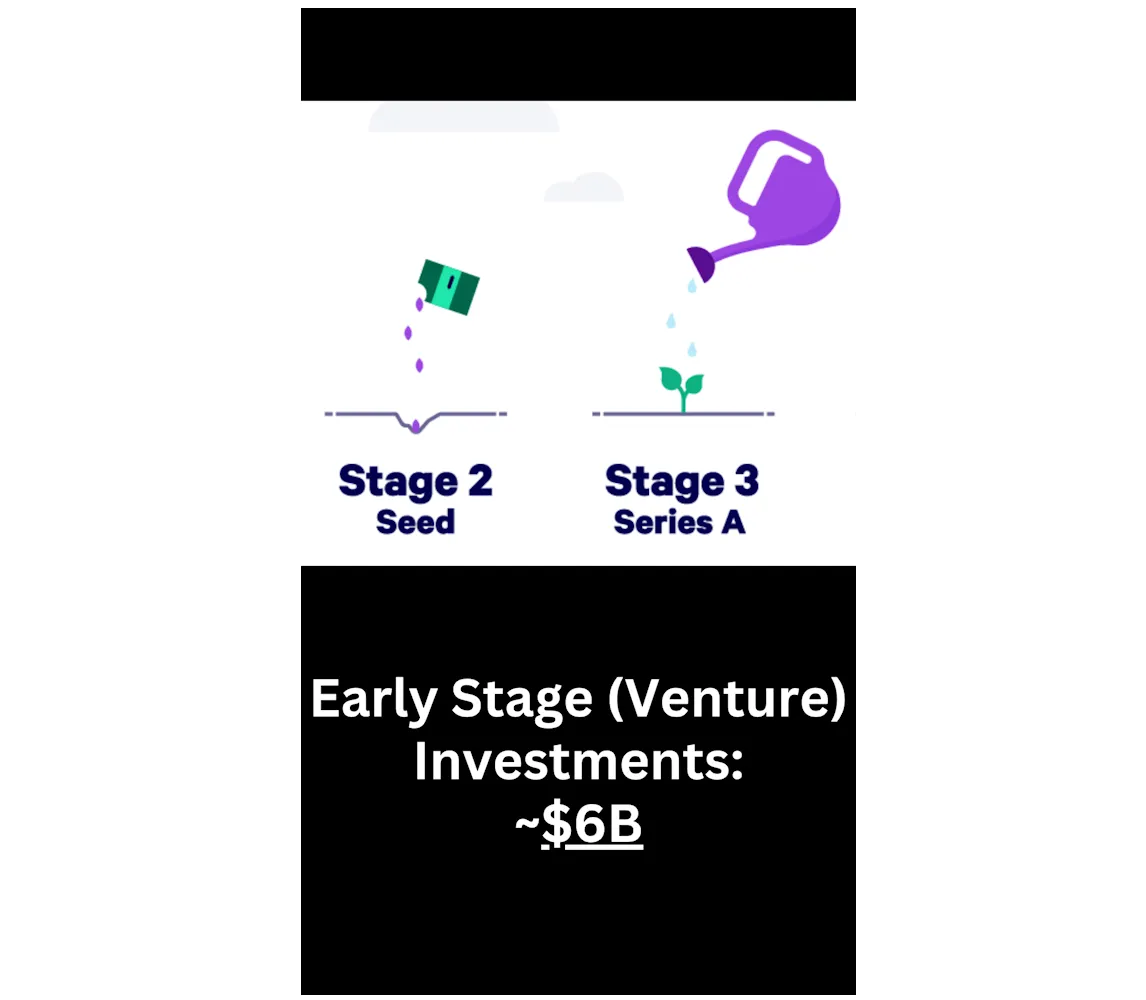 Stage 2
Seed

Stage 3
Series A

Early Stage (Venture) Investments:
~$6B